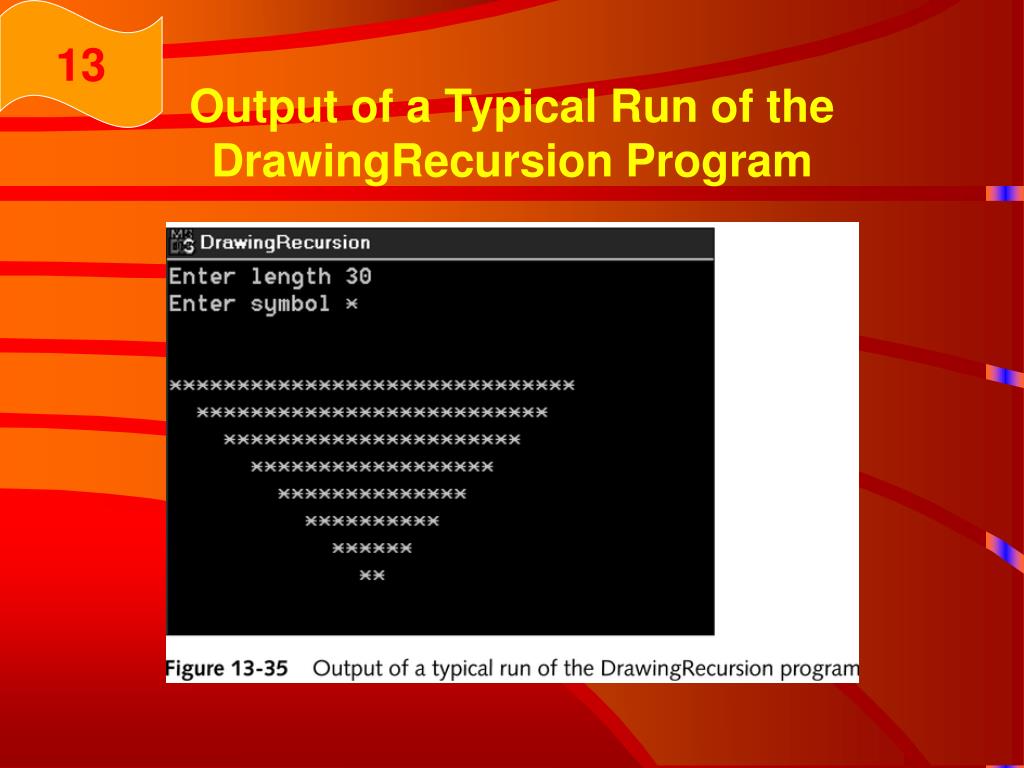 13

Output of a Typical Run of the DrawingRecursion Program

DrawingRecursion
Enter length 30
Enter symbol *

******************************
  **************************
    **********************
      ******************
        **************
          **********
            ******
              **

Figure 13-35 Output of a typical run of the DrawingRecursion program